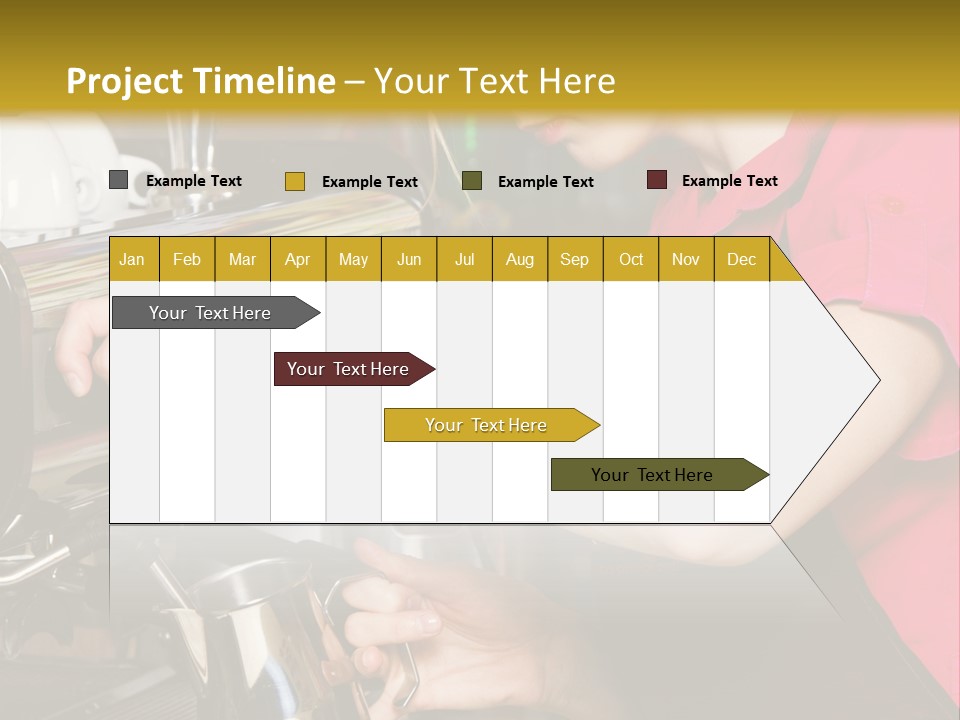 Project Timeline – Your Text Here

Example Text
Example Text
Example Text
Example Text

| Jan | Feb | Mar | Apr | May | Jun | Jul | Aug | Sep | Oct | Nov | Dec |
|---|---|---|---|---|---|---|---|---|---|---|---|

Your Text Here
Your Text Here
Your Text Here
Your Text Here